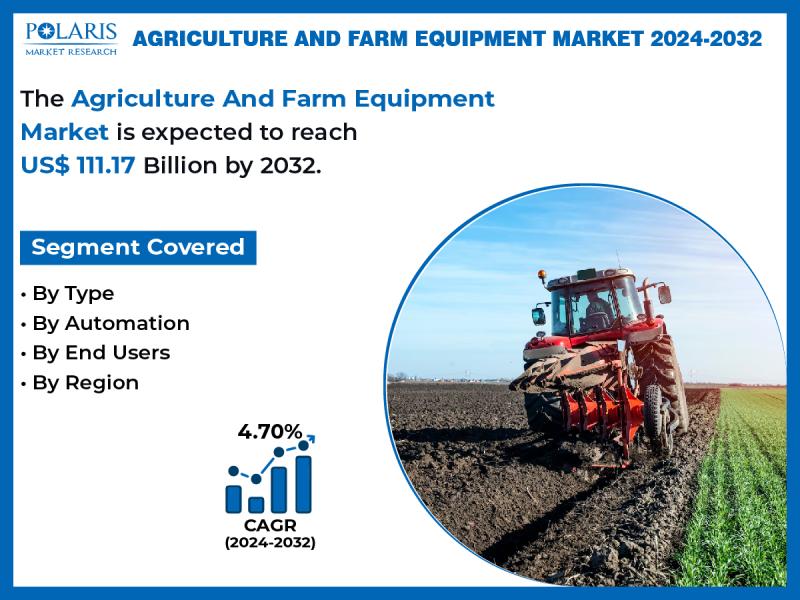 POLARIS
MARKET RESEARCH

AGRICULTURE AND FARM EQUIPMENT MARKET 2024-2032

The Agriculture And Farm Equipment Market is expected to reach US$ 111.17 Billion by 2032.

Segment Covered

• By Type
• By Automation
• By End Users
• By Region

4.70%

CAGR
(2024-2032)